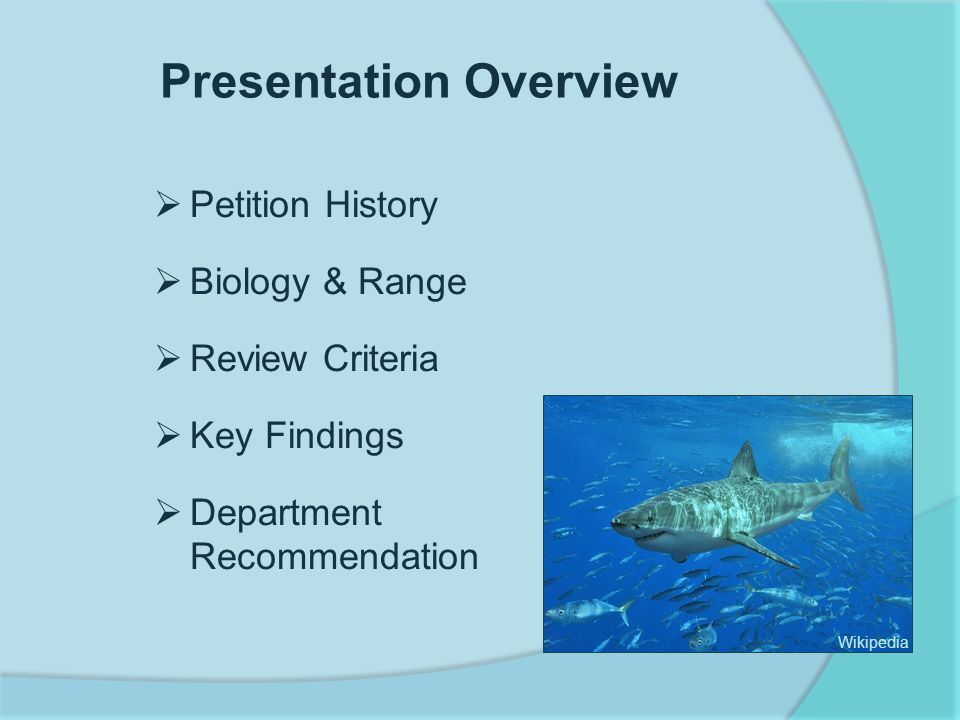 Presentation Overview

➢ Petition History

➢ Biology & Range

➢ Review Criteria

➢ Key Findings

➢ Department Recommendation

Wikipedia